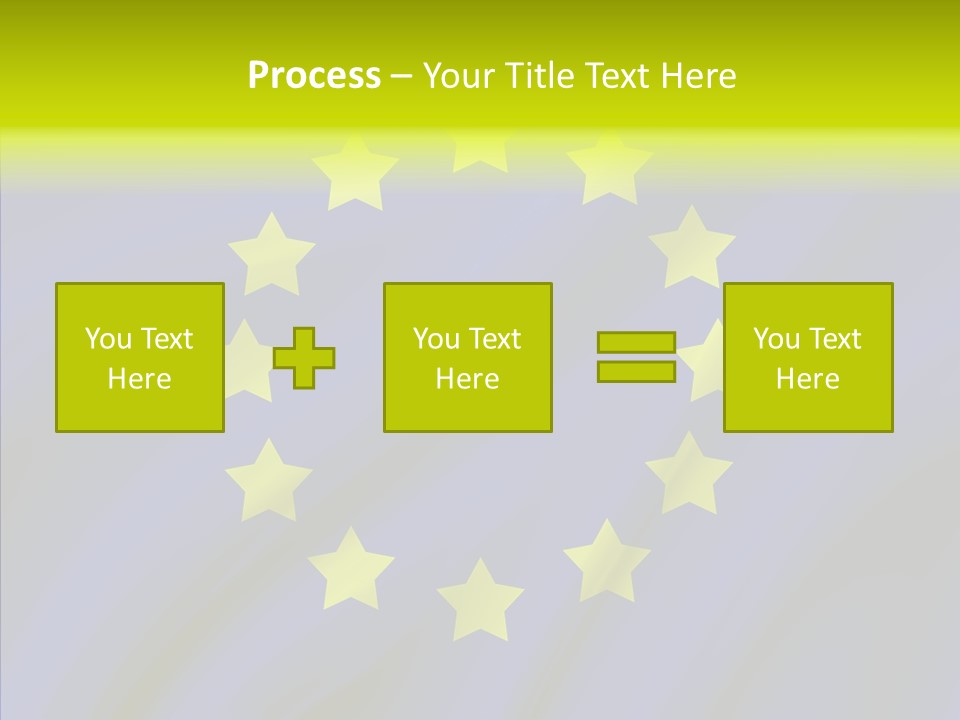 Process – Your Title Text Here

You Text Here

You Text Here

You Text Here